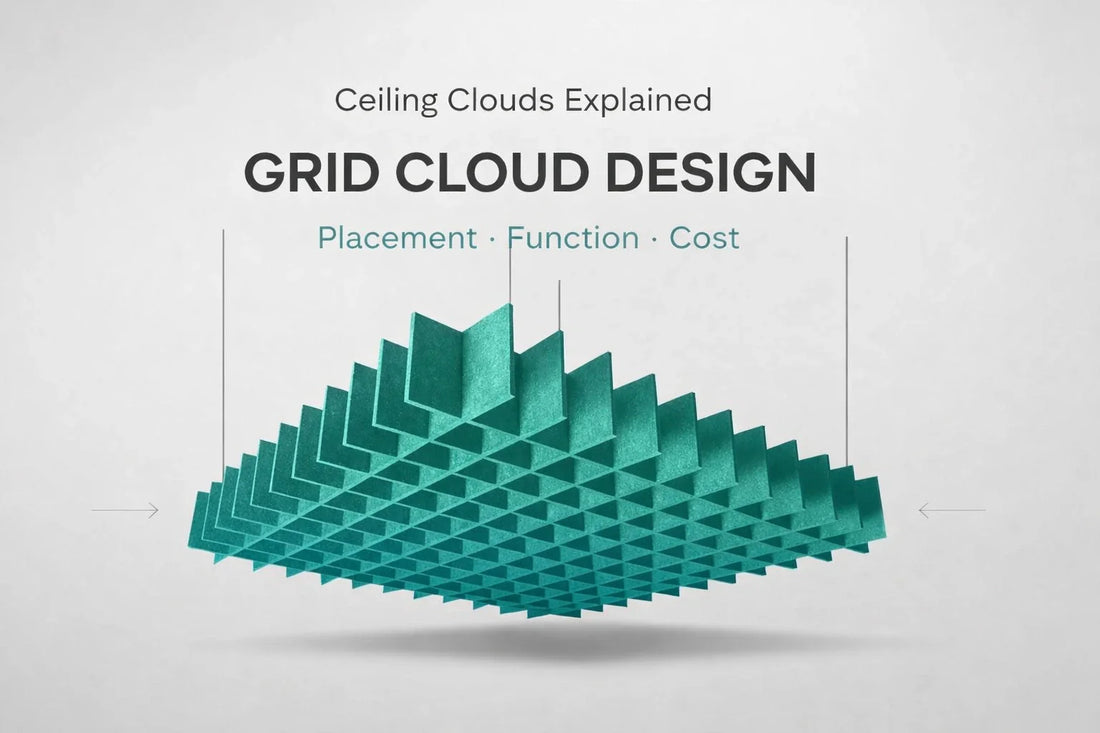 Ceiling Clouds Explained

GRID CLOUD DESIGN

Placement · Function · Cost